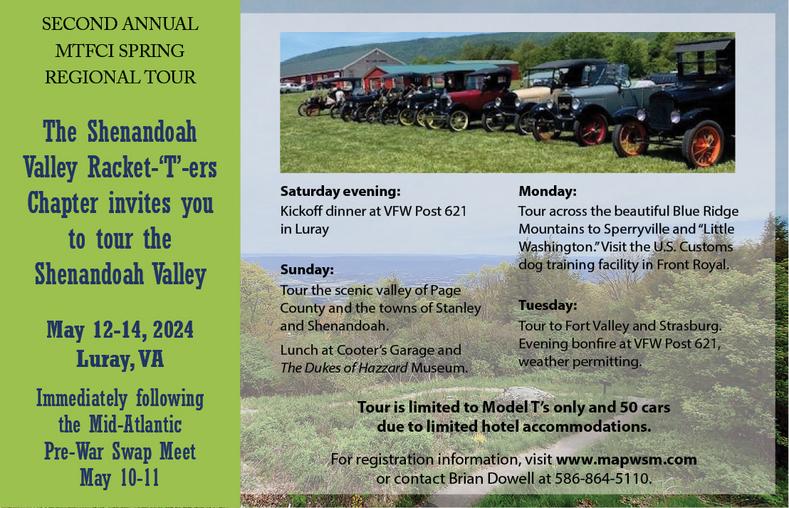 SECOND ANNUAL
MTFCI SPRING
REGIONAL TOUR

The Shenandoah Valley Racket-'T'-ers Chapter invites you to tour the Shenandoah Valley

May 12-14, 2024
Luray, VA

Immediately following the Mid-Atlantic Pre-War Swap Meet May 10-11

Saturday evening:
Kickoff dinner at VFW Post 621 in Luray

Sunday:
Tour the scenic valley of Page County and the towns of Stanley and Shenandoah.

Lunch at Cooter's Garage and The Dukes of Hazzard Museum.

Monday:
Tour across the beautiful Blue Ridge Mountains to Sperryville and "Little Washington." Visit the U.S. Customs dog training facility in Front Royal.

Tuesday:
Tour to Fort Valley and Strasburg. Evening bonfire at VFW Post 621, weather permitting.

Tour is limited to Model T's only and 50 cars due to limited hotel accommodations.

For registration information, visit www.mapwsm.com or contact Brian Dowell at 586-864-5110.